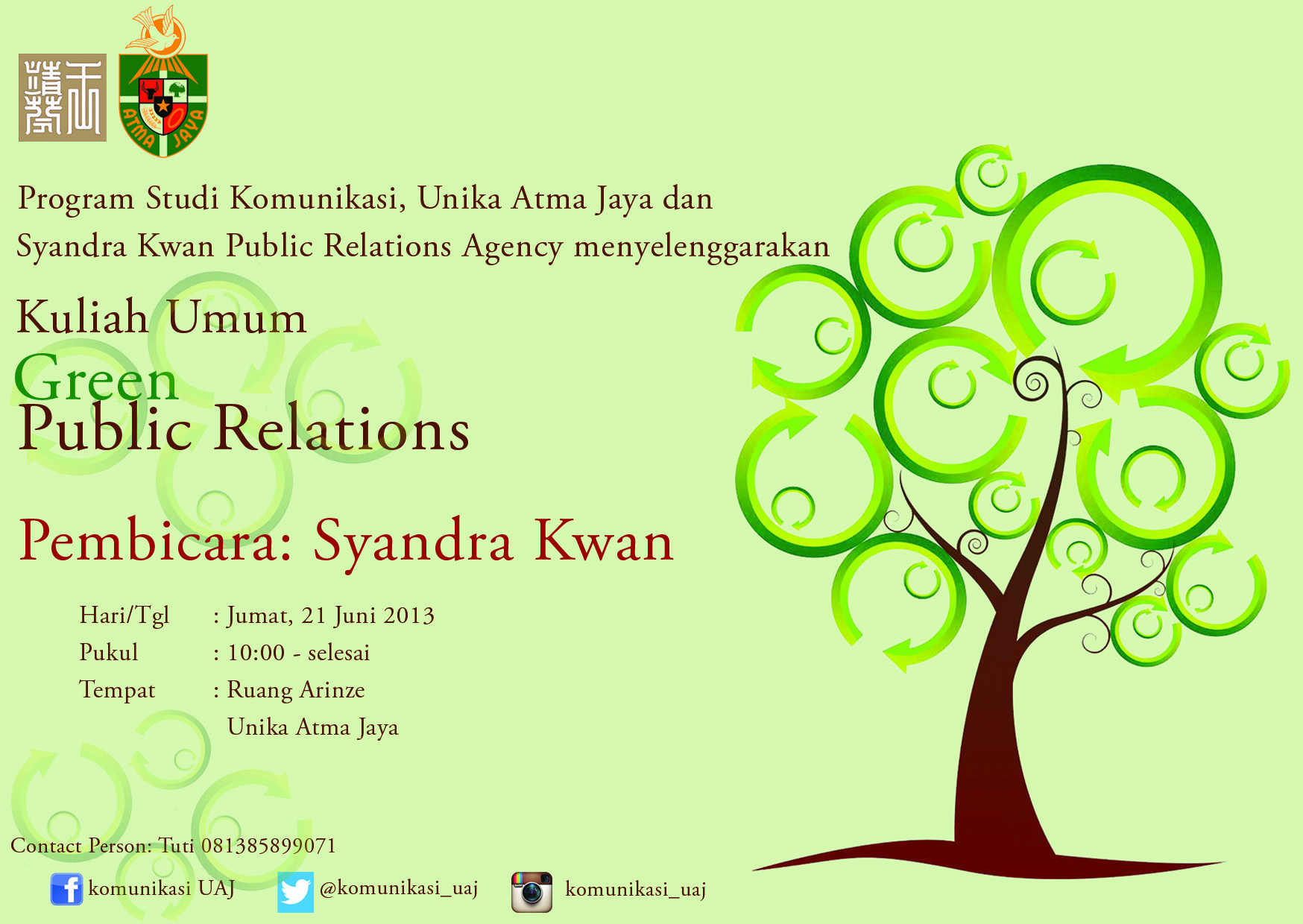 ATMA JAYA

Program Studi Komunikasi, Unika Atma Jaya dan Syandra Kwan Public Relations Agency menyelenggarakan

Kuliah Umum
Green
Public Relations

Pembicara: Syandra Kwan

Hari/Tgl : Jumat, 21 Juni 2013
Pukul : 10:00 - selesai
Tempat : Ruang Arinze
Unika Atma Jaya

Contact Person: Tuti 081385899071

komunikasi UAJ @komunikasi_uaj komunikasi_uaj